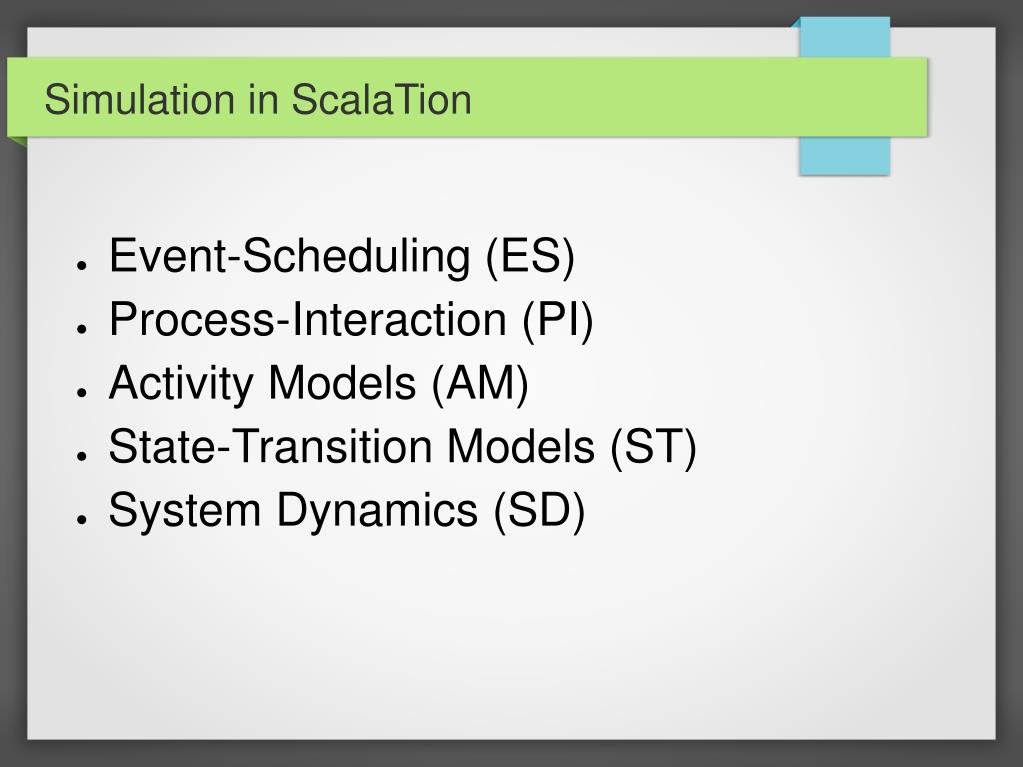 Simulation in ScalaTion

- Event-Scheduling (ES)
- Process-Interaction (PI)
- Activity Models (AM)
- State-Transition Models (ST)
- System Dynamics (SD)